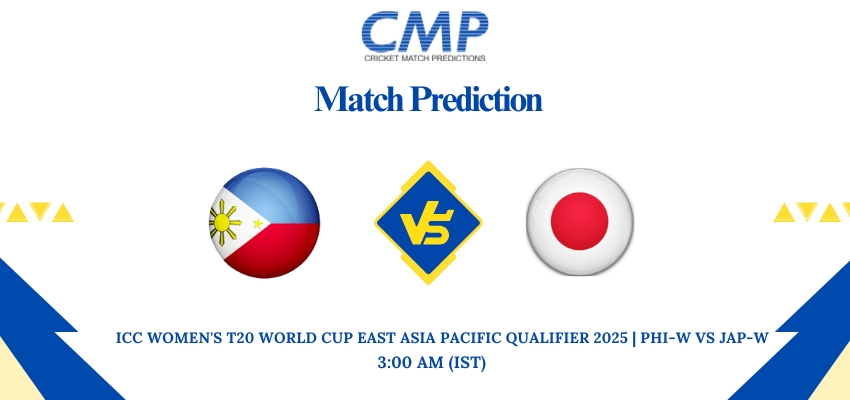 CMP
CRICKET MATCH PREDICTIONS

Match Prediction

VS

ICC WOMEN'S T20 WORLD CUP EAST ASIA PACIFIC QUALIFIER 2025 | PHI-W VS JAP-W
3:00 AM (IST)